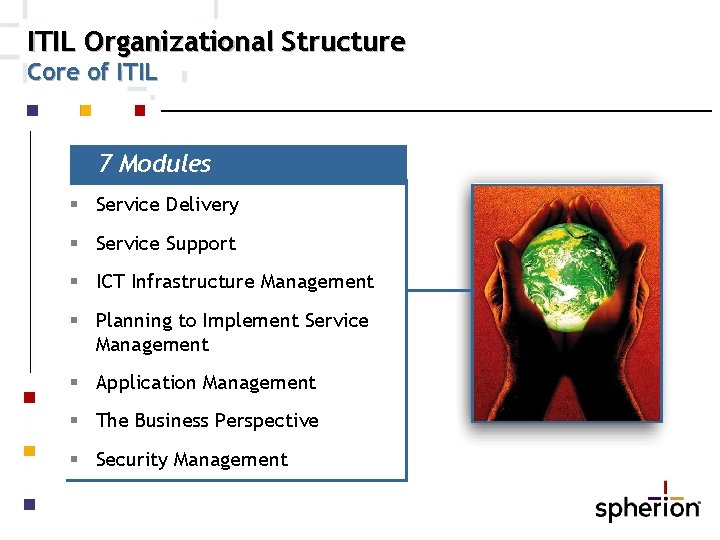 ITIL Organizational Structure
Core of ITIL

7 Modules

- Service Delivery
- Service Support
- ICT Infrastructure Management
- Planning to Implement Service Management
- Application Management
- The Business Perspective
- Security Management

spherion